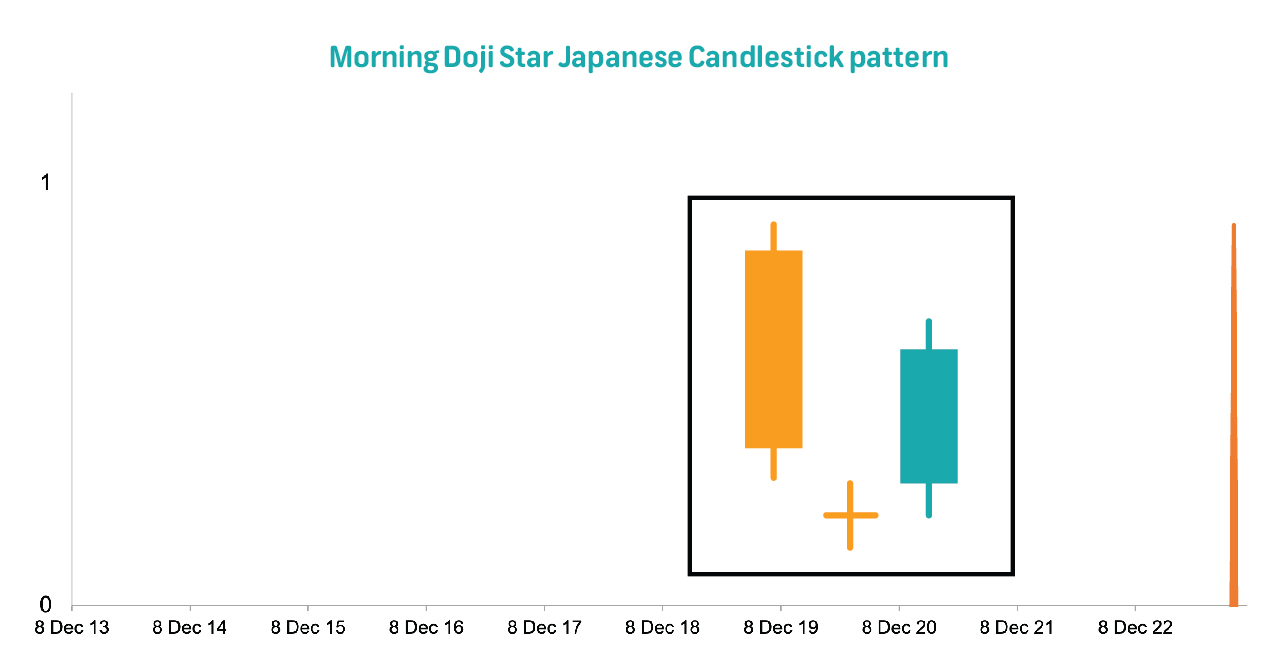 Morning Doji Star Japanese Candlestick pattern

1

0

8 Dec 13 8 Dec 14 8 Dec 15 8 Dec 16 8 Dec 17 8 Dec 18 8 Dec 19 8 Dec 20 8 Dec 21 8 Dec 22